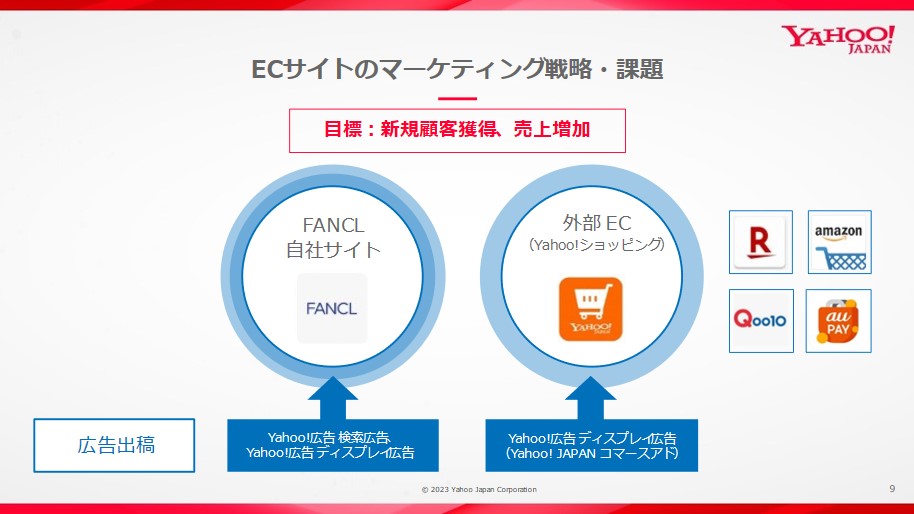 YAHOO! JAPAN

ECサイトのマーケティング戦略・課題

目標：新規顧客獲得、売上増加

FANCL
自社サイト

FANCL

外部 EC
（Yahoo!ショッピング）

YAHOO!

R

amazon

Qoo10

au PAY

広告出稿

Yahoo!広告 検索広告
Yahoo!広告 ディスプレイ広告

Yahoo!広告 ディスプレイ広告
（Yahoo! JAPAN コマースアド）

© 2023 Yahoo Japan Corporation

9